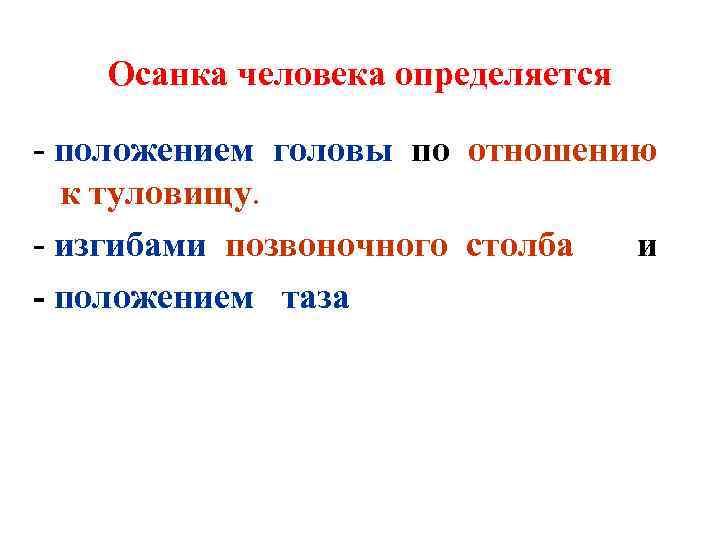 Осанка человека определяется

- положением головы по отношению к туловищу.

- изгибами позвоночного столба и

- положением таза